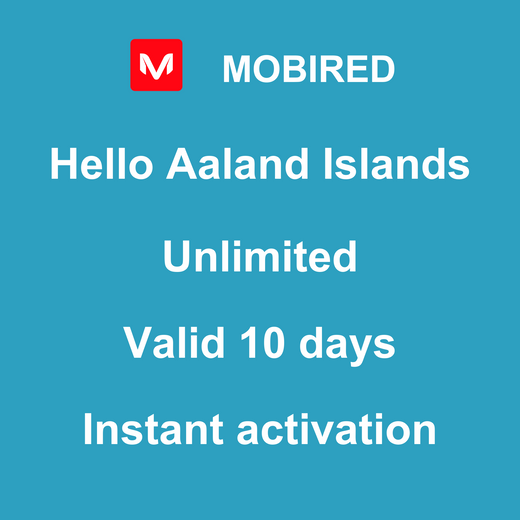 M MOBIRED

Hello Aaland Islands

Unlimited

Valid 10 days

Instant activation